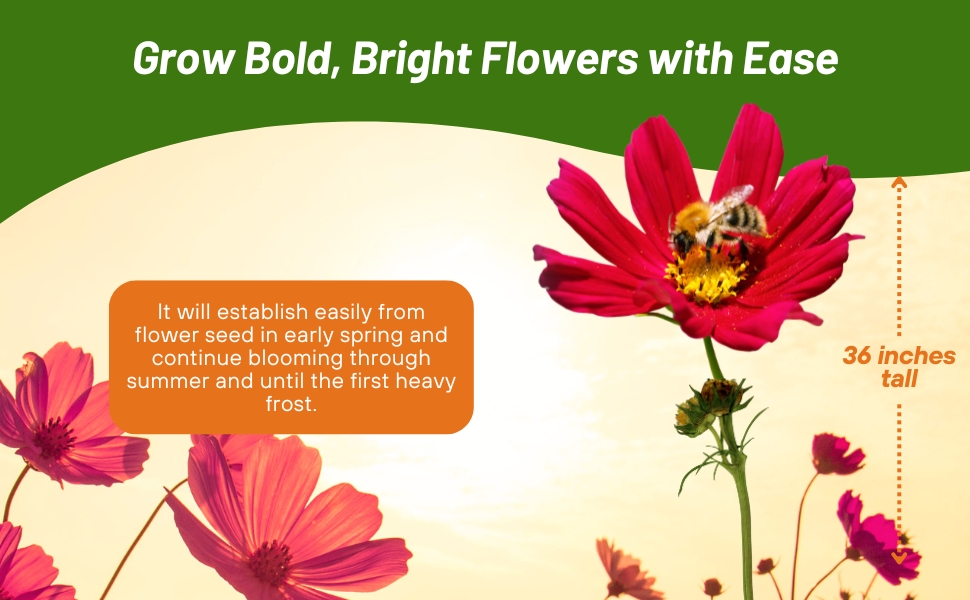 Grow Bold, Bright Flowers with Ease

It will establish easily from flower seed in early spring and continue blooming through summer and until the first heavy frost.

36 inches tall